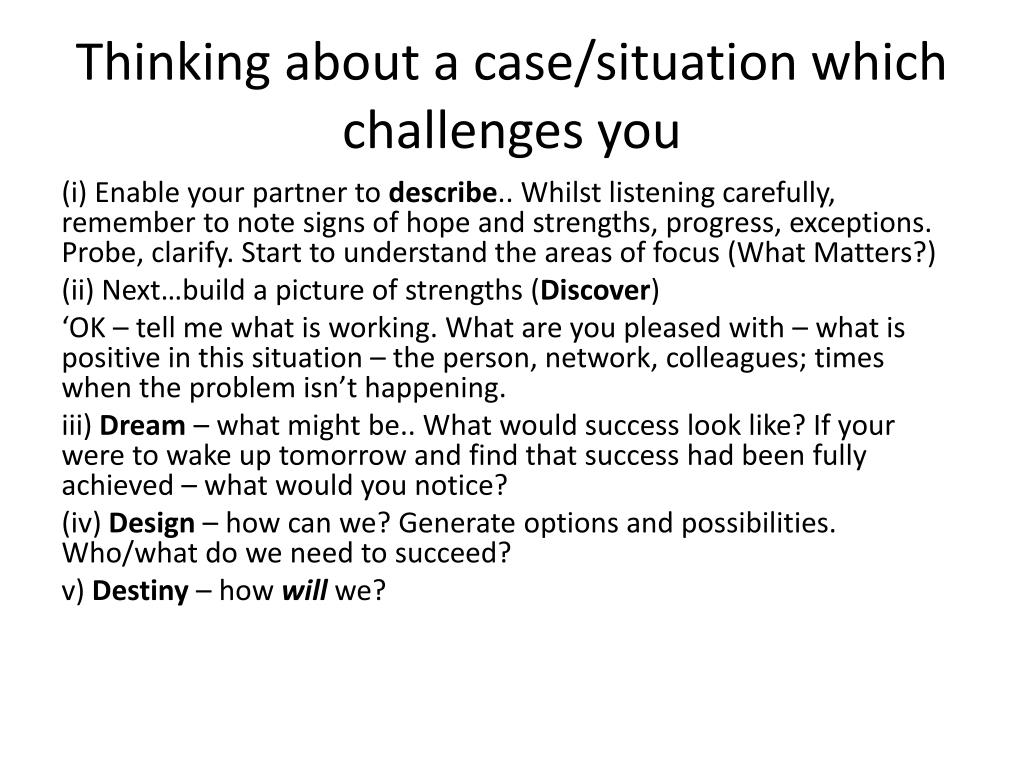 Thinking about a case/situation which challenges you

(i) Enable your partner to describe.. Whilst listening carefully, remember to note signs of hope and strengths, progress, exceptions. Probe, clarify. Start to understand the areas of focus (What Matters?)

(ii) Next…build a picture of strengths (Discover)

‘OK – tell me what is working. What are you pleased with – what is positive in this situation – the person, network, colleagues; times when the problem isn’t happening.

iii) Dream – what might be.. What would success look like? If your were to wake up tomorrow and find that success had been fully achieved – what would you notice?

(iv) Design – how can we? Generate options and possibilities. Who/what do we need to succeed?

v) Destiny – how will we?